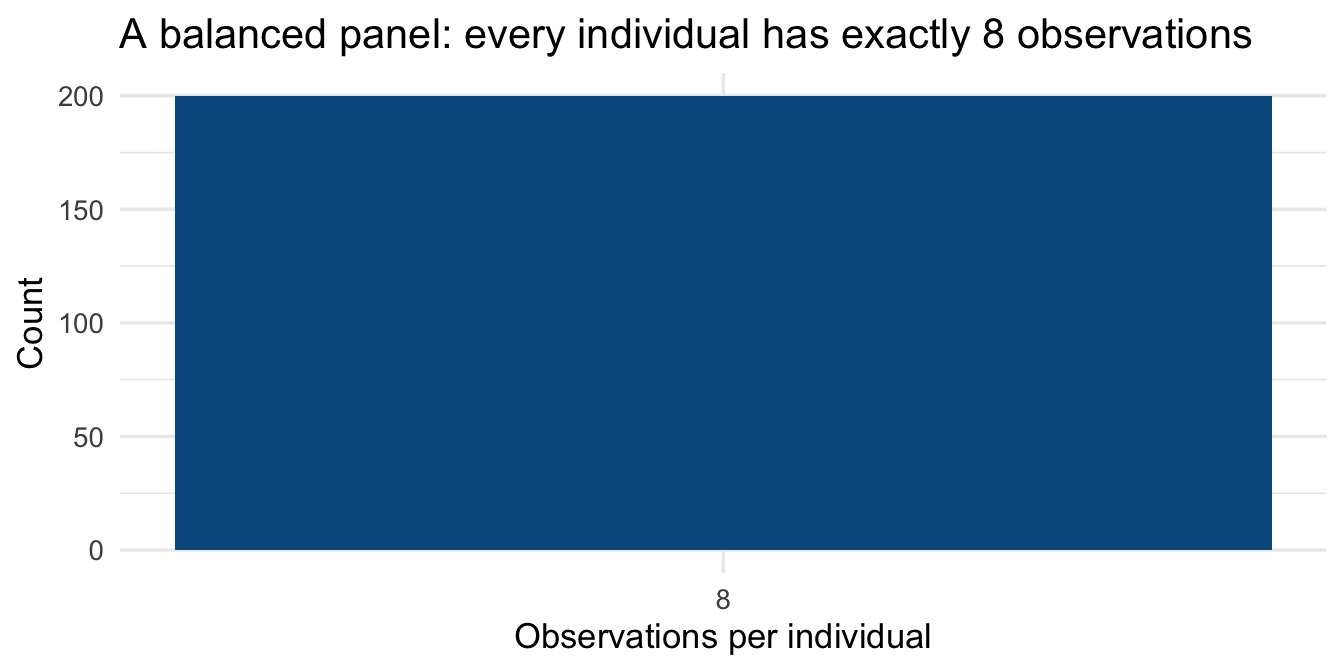 A balanced panel: every individual has exactly 8 observations

Count

200
150
100
50
0

8

Observations per individual